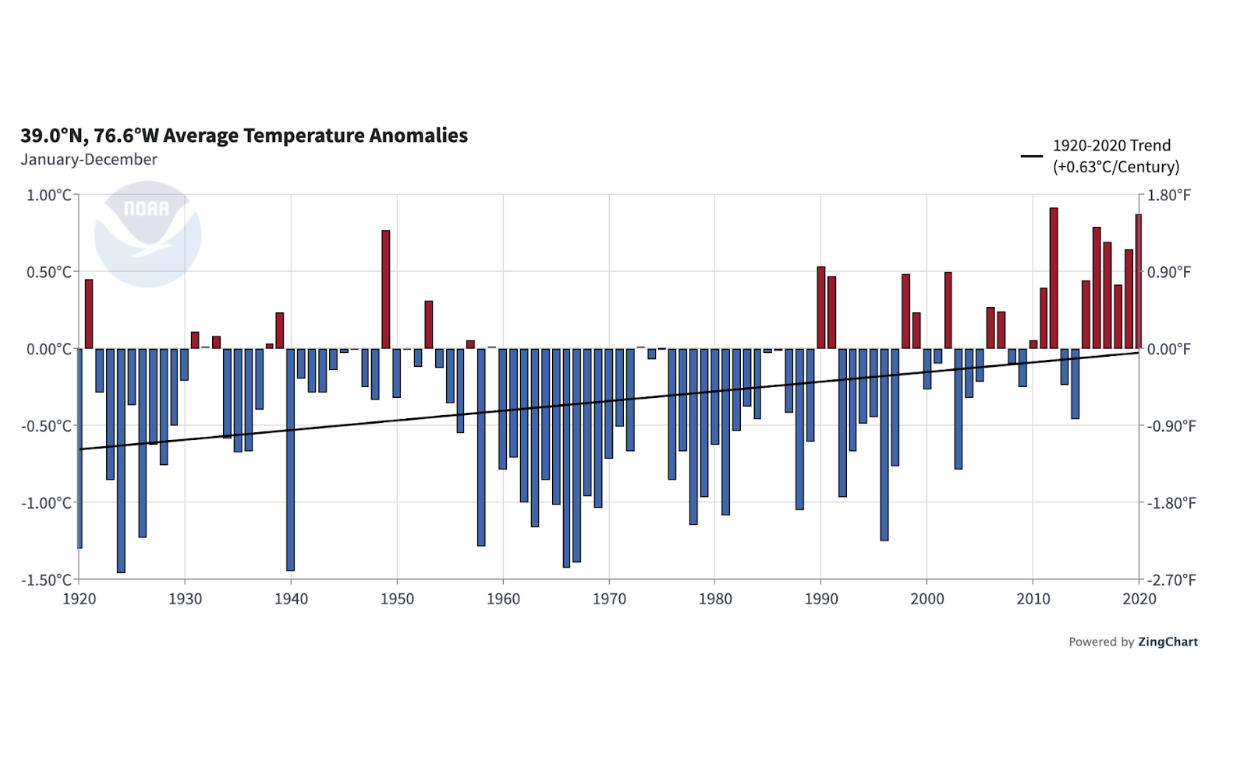 39.0°N, 76.6°W Average Temperature Anomalies
January-December

1920-2020 Trend
(+0.63°C/Century)

NOAA

1.00°C
0.50°C
0.00°C
-0.50°C
-1.00°C
-1.50°C

1.80°F
0.90°F
0.00°F
-0.90°F
-1.80°F
-2.70°F

1920 1930 1940 1950 1960 1970 1980 1990 2000 2010 2020

Powered by ZingChart